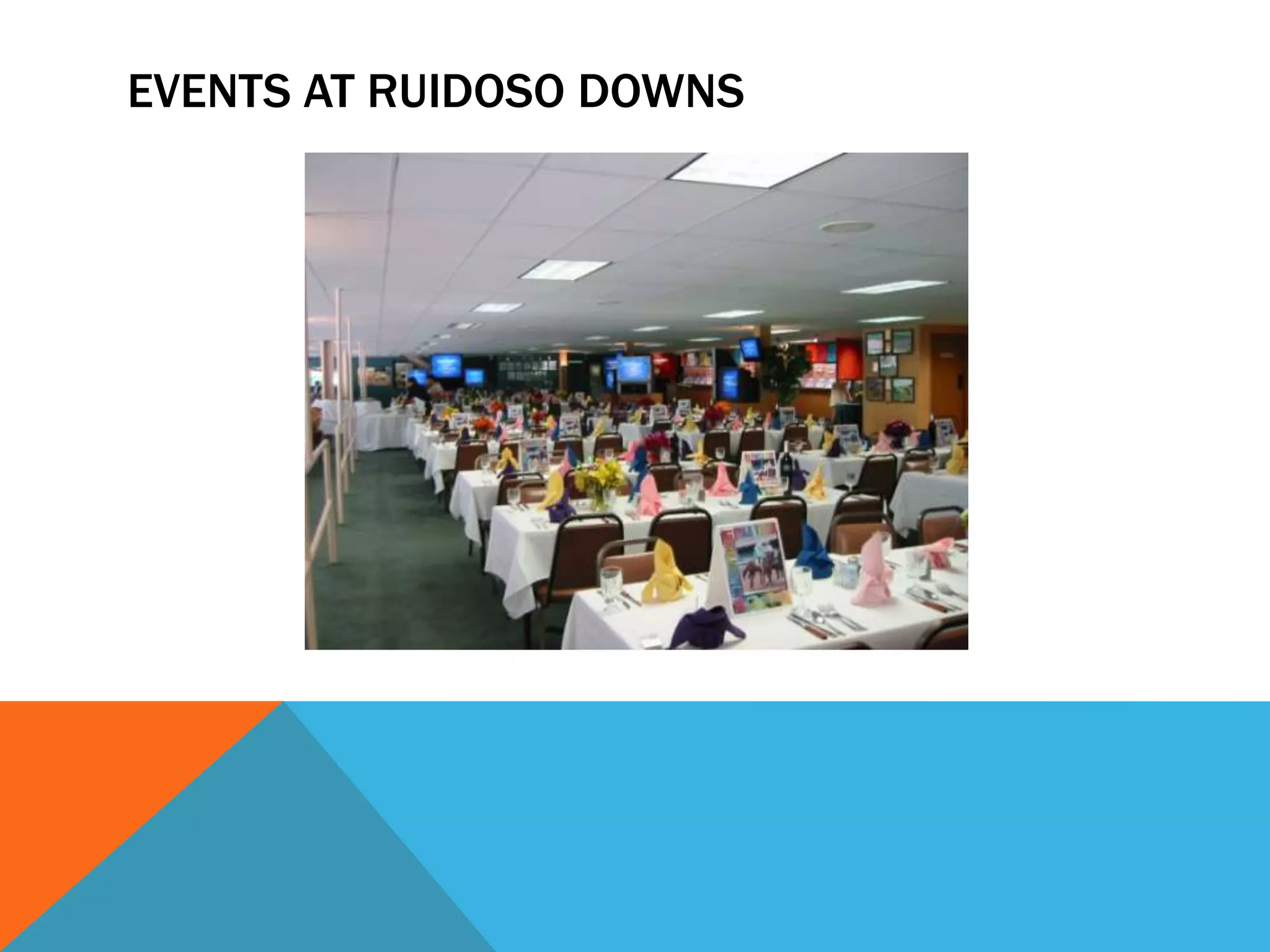 EVENTS AT RUIDOSO DOWNS